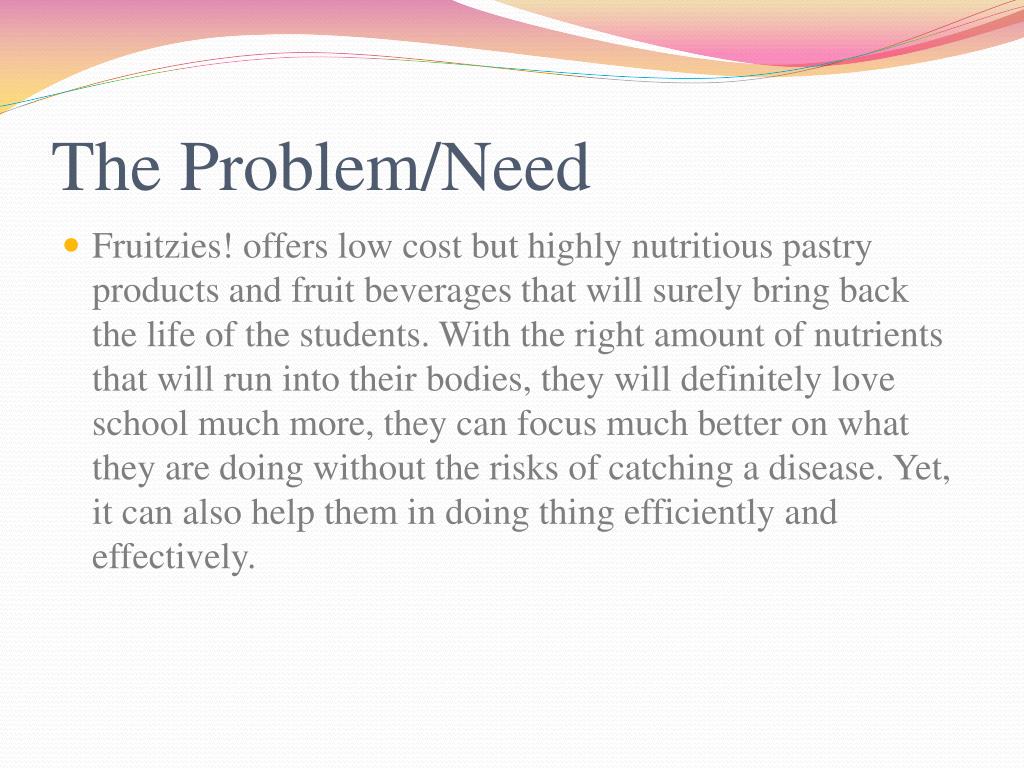 The Problem/Need

Fruitzies! offers low cost but highly nutritious pastry products and fruit beverages that will surely bring back the life of the students. With the right amount of nutrients that will run into their bodies, they will definitely love school much more, they can focus much better on what they are doing without the risks of catching a disease. Yet, it can also help them in doing thing efficiently and effectively.